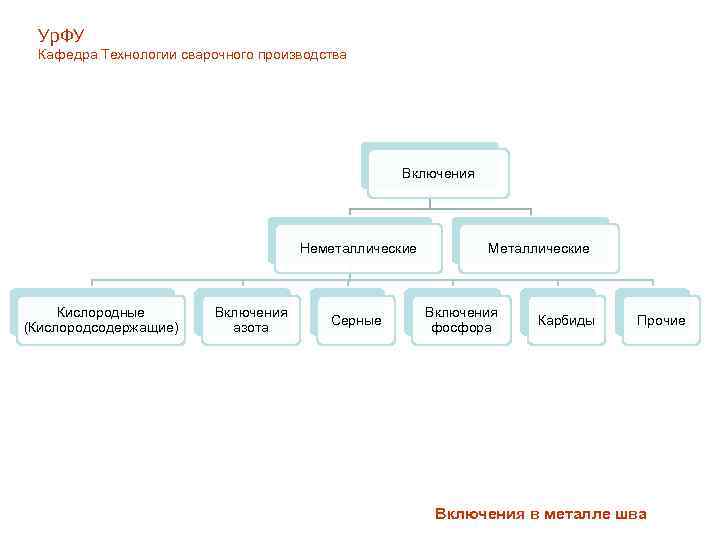 УрФУ
Кафедра Технологии сварочного производства

Включения

Неметаллические

Металлические

Кислородные (Кислородсодержащие)

Включения азота

Серные

Включения фосфора

Карбиды

Прочие

Включения в металле шва